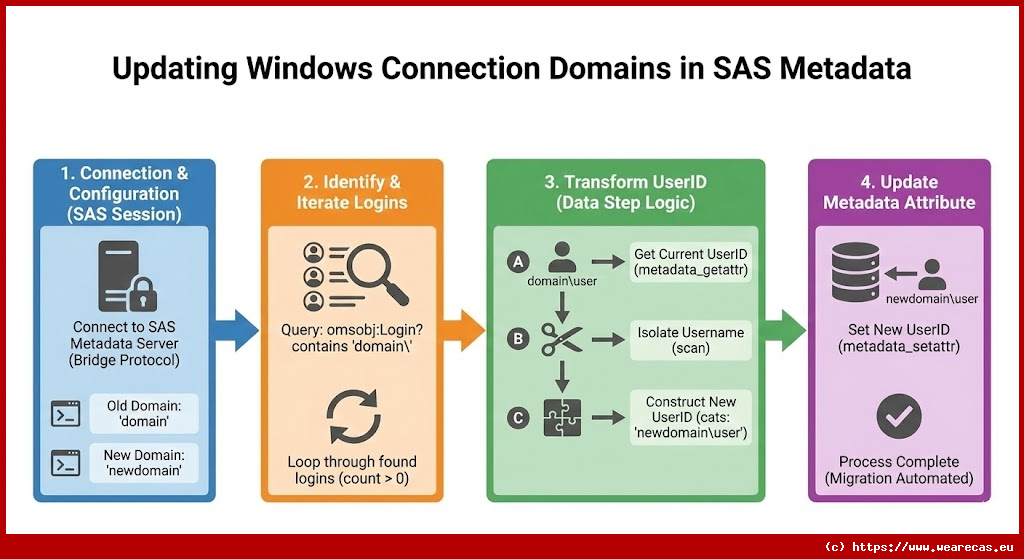 Updating Windows Connection Domains in SAS Metadata

1. Connection & Configuration (SAS Session)

Connect to SAS Metadata Server (Bridge Protocol)

Old Domain: 'domain'

New Domain: 'newdomain'

2. Identify & Iterate Logins

Query: omsobj:Login? contains 'domain\'

Loop through found logins (count > 0)

3. Transform UserID (Data Step Logic)

A domain\user

Get Current UserID (metadata_getattr)

B

Isolate Username (scan)

C

Construct New UserID (cats: 'newdomain\user')

4. Update Metadata Attribute

newdomain\user

Set New UserID (metadata_setattr)

Process Complete (Migration Automated)

(c) https://www.wearecas.eu